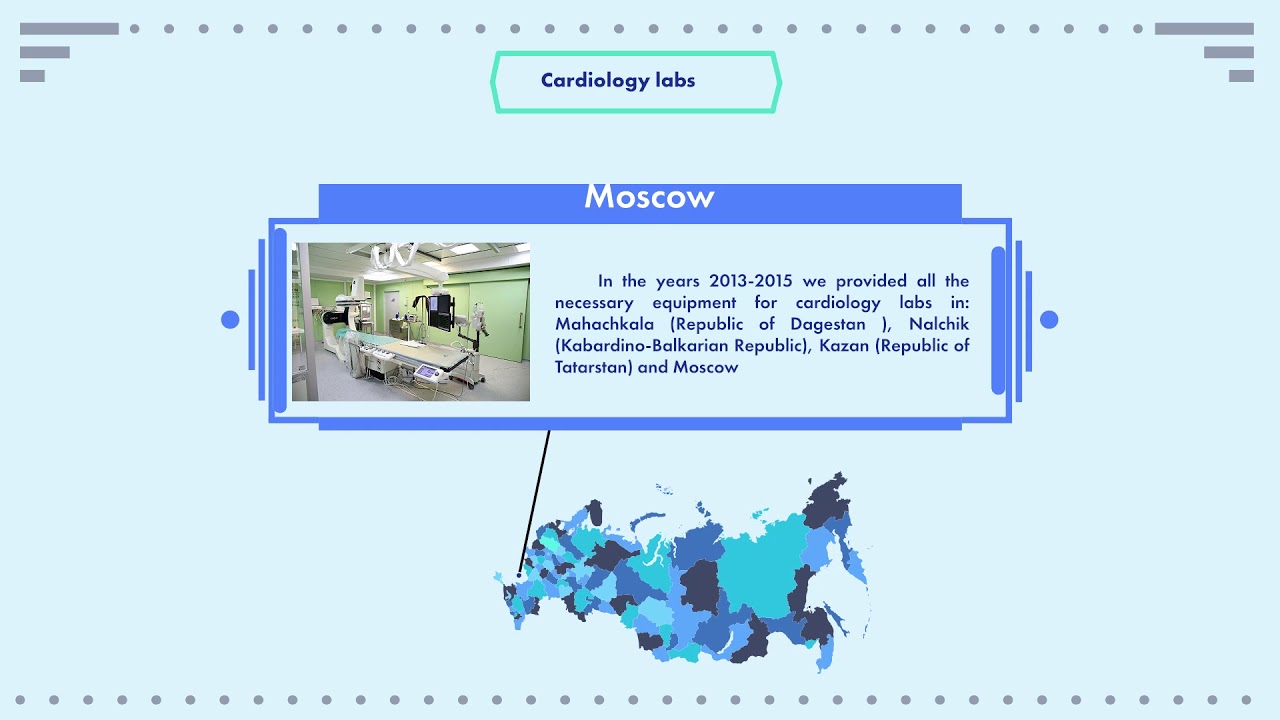 Cardiology labs

Moscow

In the years 2013-2015 we provided all the necessary equipment for cardiology labs in: Mahachkala (Republic of Dagestan ), Nalchik (Kabardino-Balkarian Republic), Kazan (Republic of Tatarstan) and Moscow